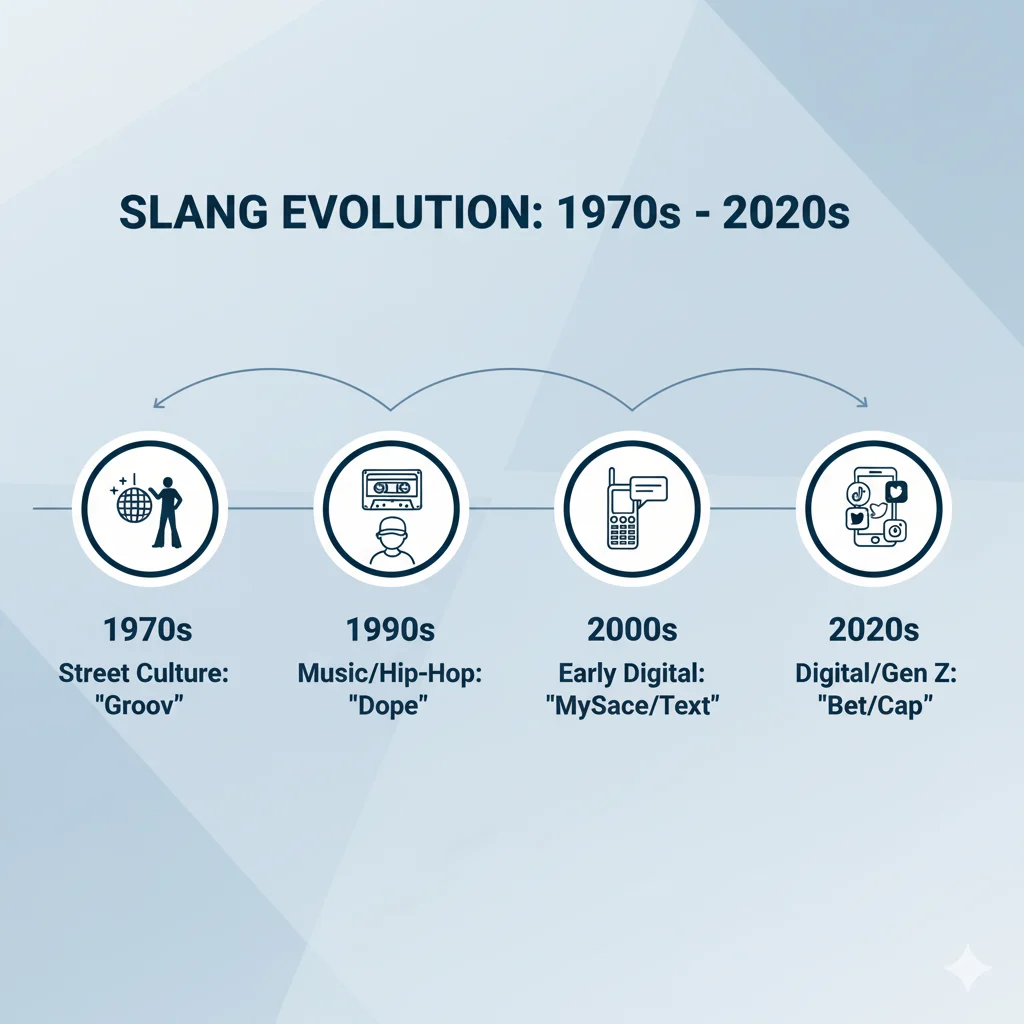 SLANG EVOLUTION: 1970s - 2020s

1970s
Street Culture:
"Groov"

1990s
Music/Hip-Hop:
"Dope"

2000s
Early Digital:
"MySace/Text"

2020s
Digital/Gen Z:
"Bet/Cap"